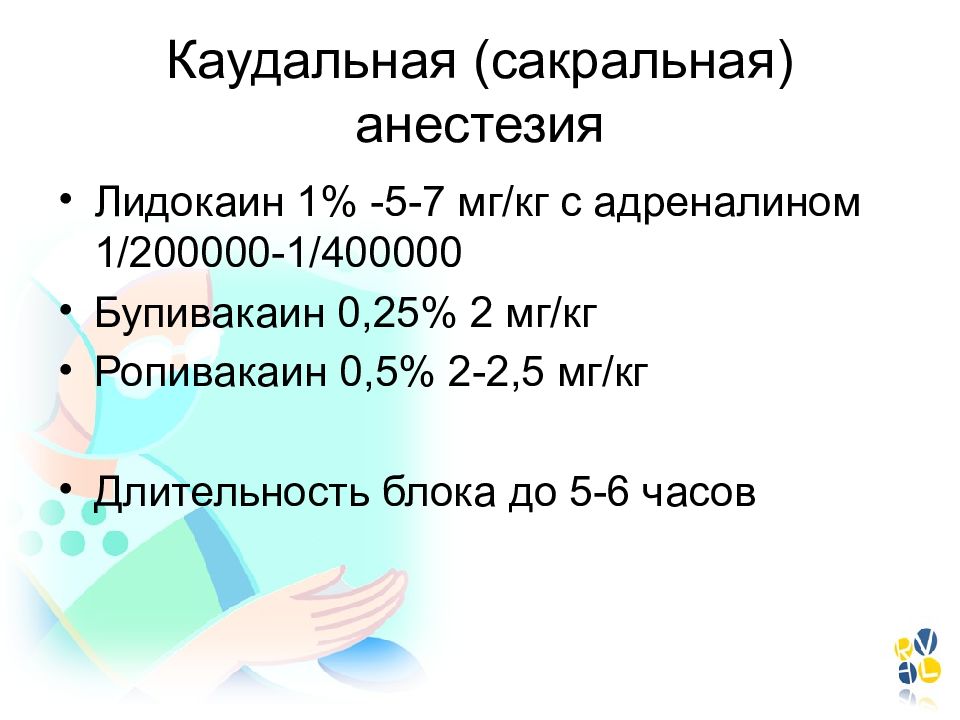 Каудальная (сакральная) анестезия

• Лидокаин 1% -5-7 мг/кг с адреналином 1/200000-1/400000
• Бупивакаин 0,25% 2 мг/кг
• Ропивакаин 0,5% 2-2,5 мг/кг

• Длительность блока до 5-6 часов